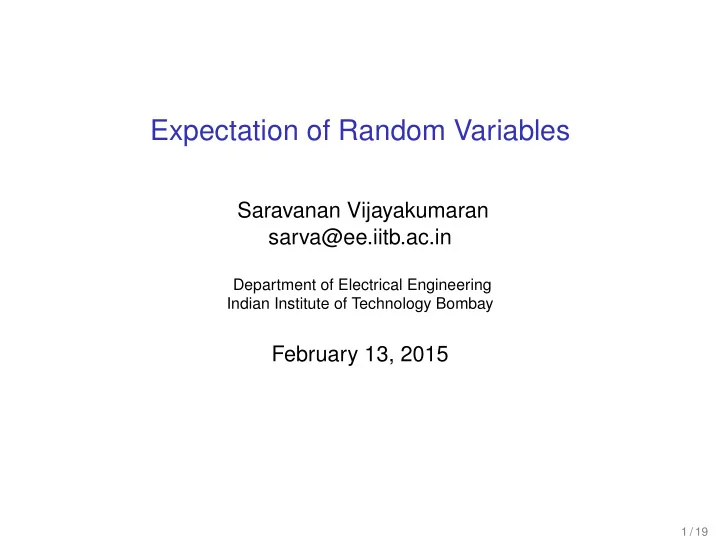 Expectation of Random Variables

Saravanan Vijayakumaran
sarva@ee.iitb.ac.in

Department of Electrical Engineering
Indian Institute of Technology Bombay

February 13, 2015

1 / 19